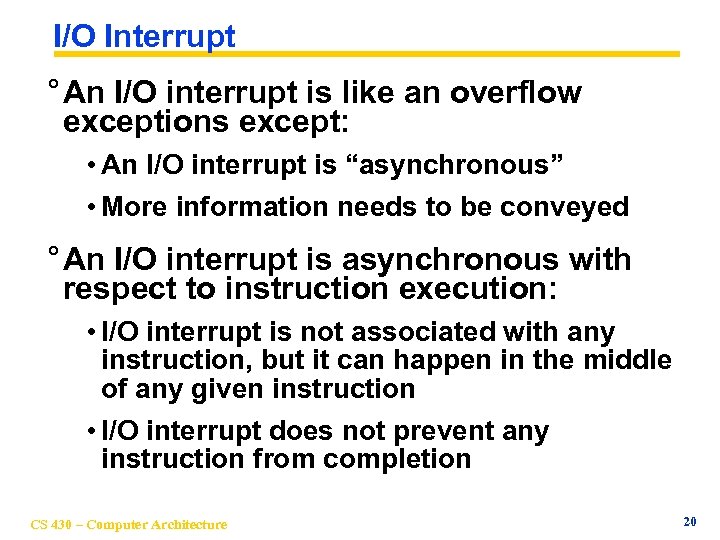 I/O Interrupt

° An I/O interrupt is like an overflow exceptions except:

• An I/O interrupt is “asynchronous”

• More information needs to be conveyed

° An I/O interrupt is asynchronous with respect to instruction execution:

• I/O interrupt is not associated with any instruction, but it can happen in the middle of any given instruction

• I/O interrupt does not prevent any instruction from completion

CS 430 – Computer Architecture

20